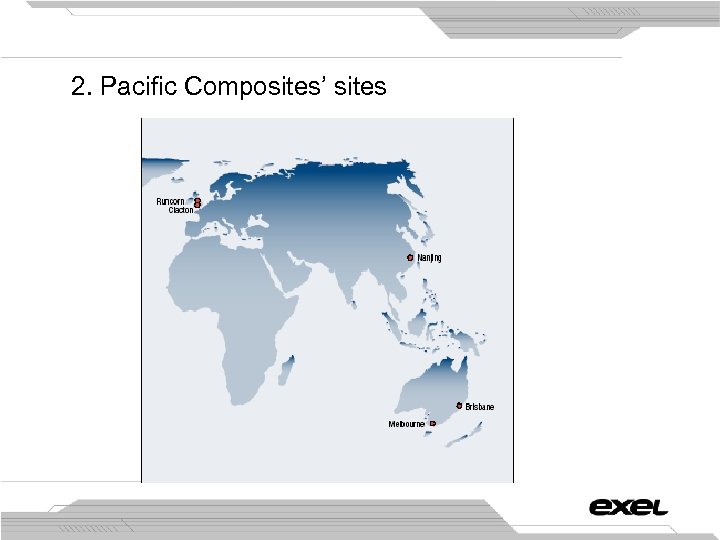 2. Pacific Composites' sites

Runcorn
Clacton
Nanjing
Brisbane
Melbourne

exel